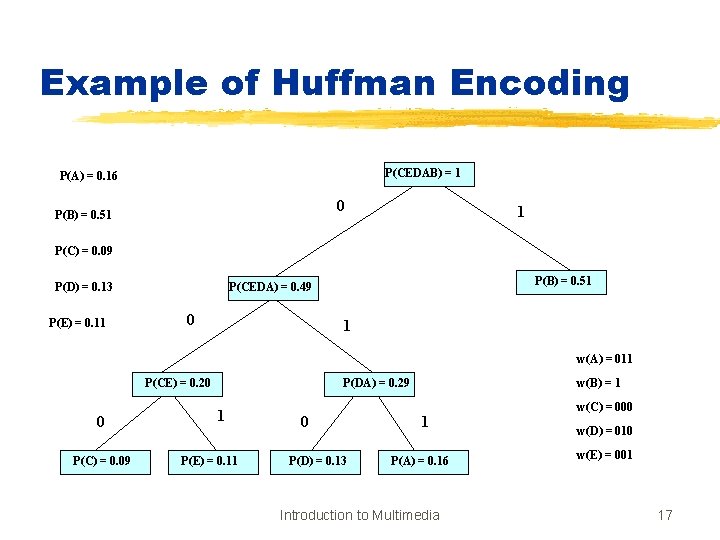 Example of Huffman Encoding

P(A) = 0.16

P(B) = 0.51

P(C) = 0.09

P(D) = 0.13

P(E) = 0.11

P(CEDAB) = 1

0

1

P(CEDA) = 0.49

P(B) = 0.51

0

1

P(CE) = 0.20

P(DA) = 0.29

0

1

0

1

P(C) = 0.09

P(E) = 0.11

P(D) = 0.13

P(A) = 0.16

w(A) = 011

w(B) = 1

w(C) = 000

w(D) = 010

w(E) = 001

Introduction to Multimedia

17